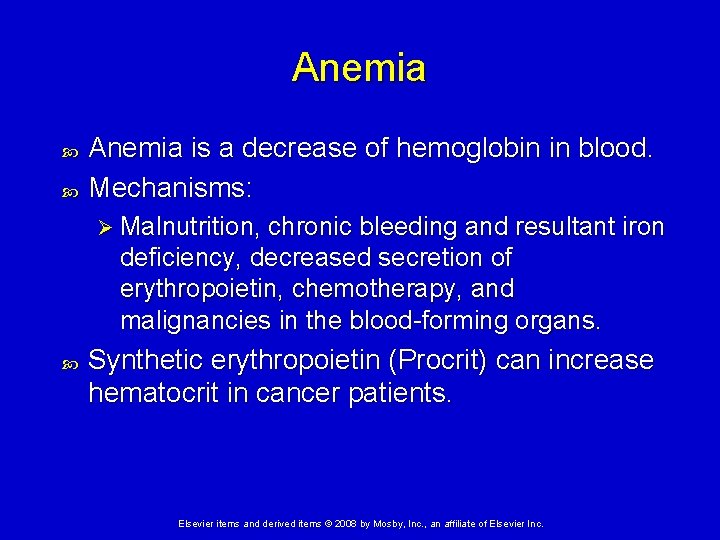 Anemia

Anemia is a decrease of hemoglobin in blood.

Mechanisms:

Malnutrition, chronic bleeding and resultant iron deficiency, decreased secretion of erythropoietin, chemotherapy, and malignancies in the blood-forming organs.

Synthetic erythropoietin (Procrit) can increase hematocrit in cancer patients.

Elsevier items and derived items © 2008 by Mosby, Inc., an affiliate of Elsevier Inc.